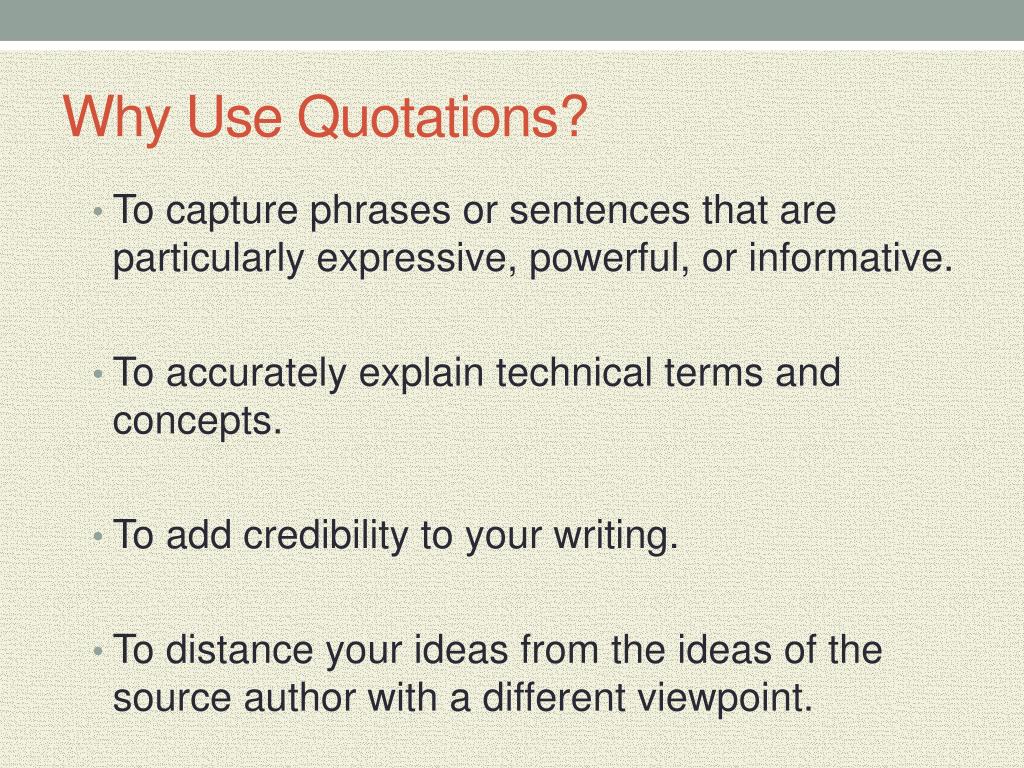 Why Use Quotations?

• To capture phrases or sentences that are particularly expressive, powerful, or informative.

• To accurately explain technical terms and concepts.

• To add credibility to your writing.

• To distance your ideas from the ideas of the source author with a different viewpoint.